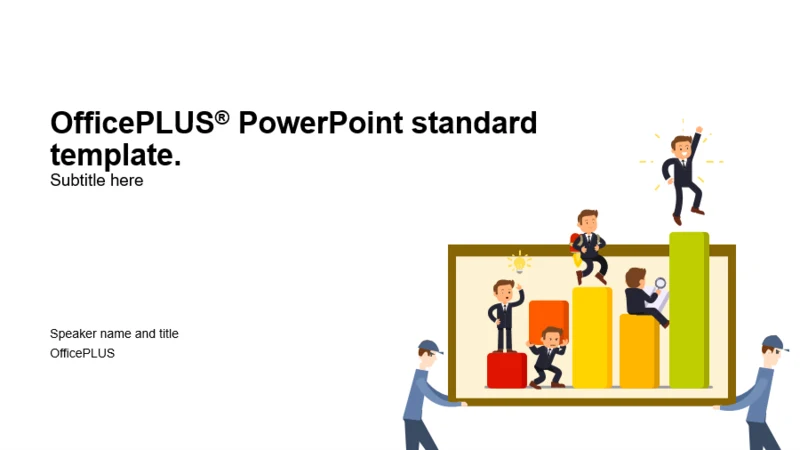 OfficePLUS® PowerPoint standard template.
Subtitle here

Speaker name and title
OfficePLUS